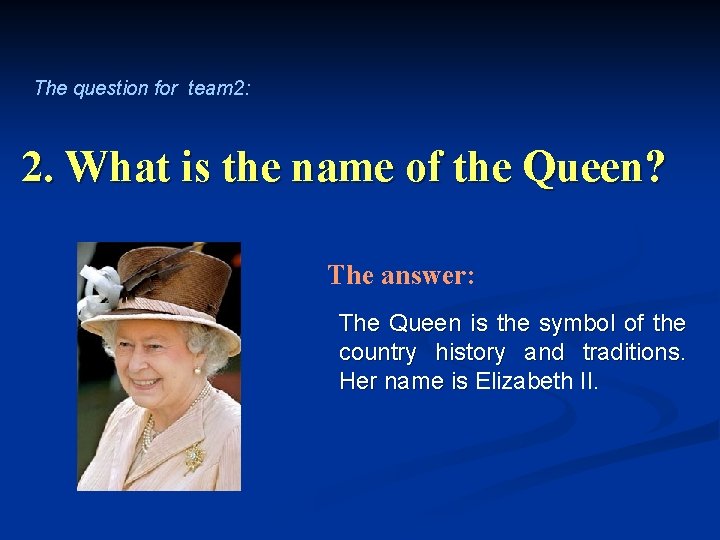 The question for team2:

2. What is the name of the Queen?

The answer:

The Queen is the symbol of the country history and traditions. Her name is Elizabeth II.